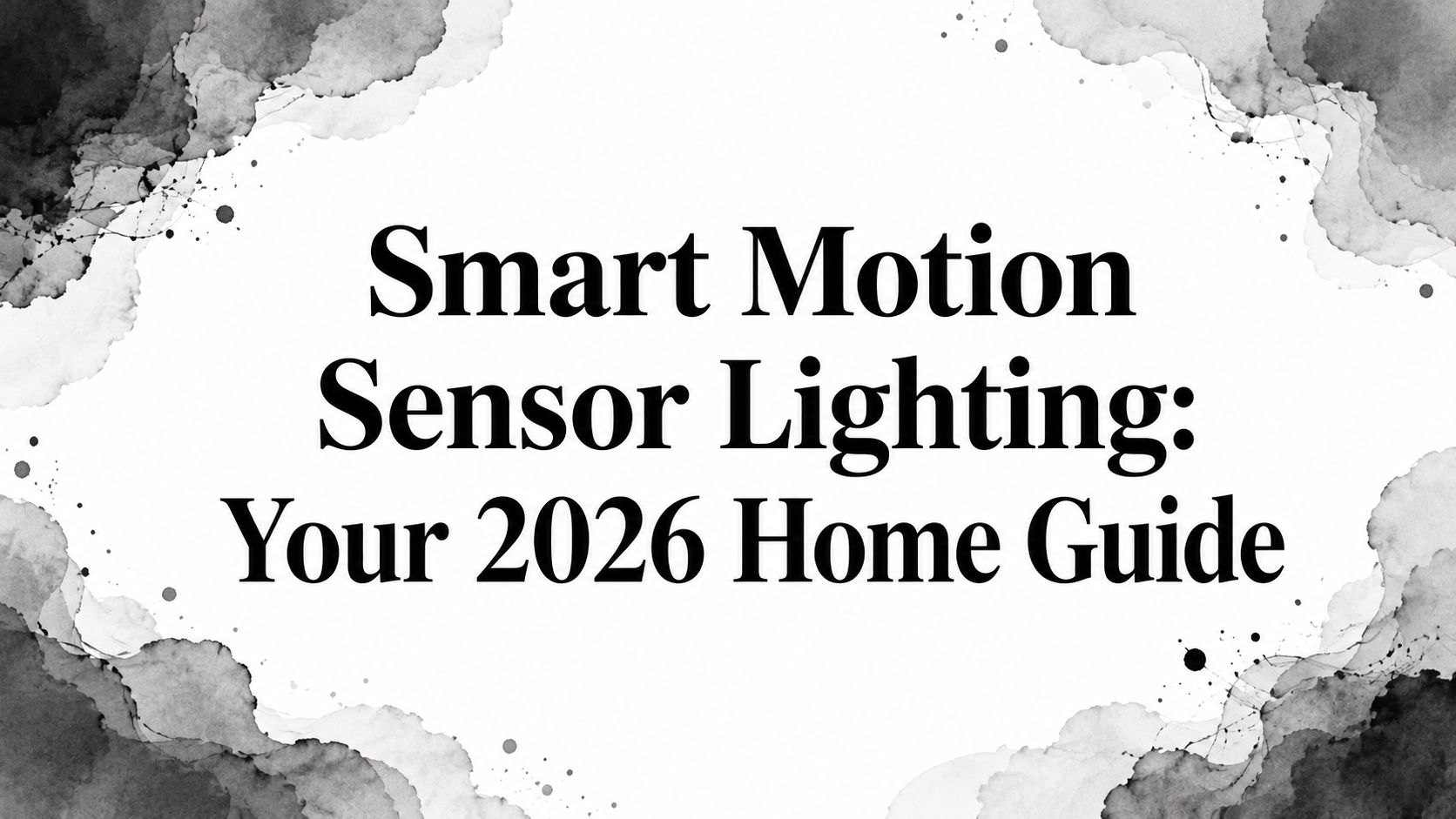 Smart Motion Sensor Lighting: Your 2026 Home Guide